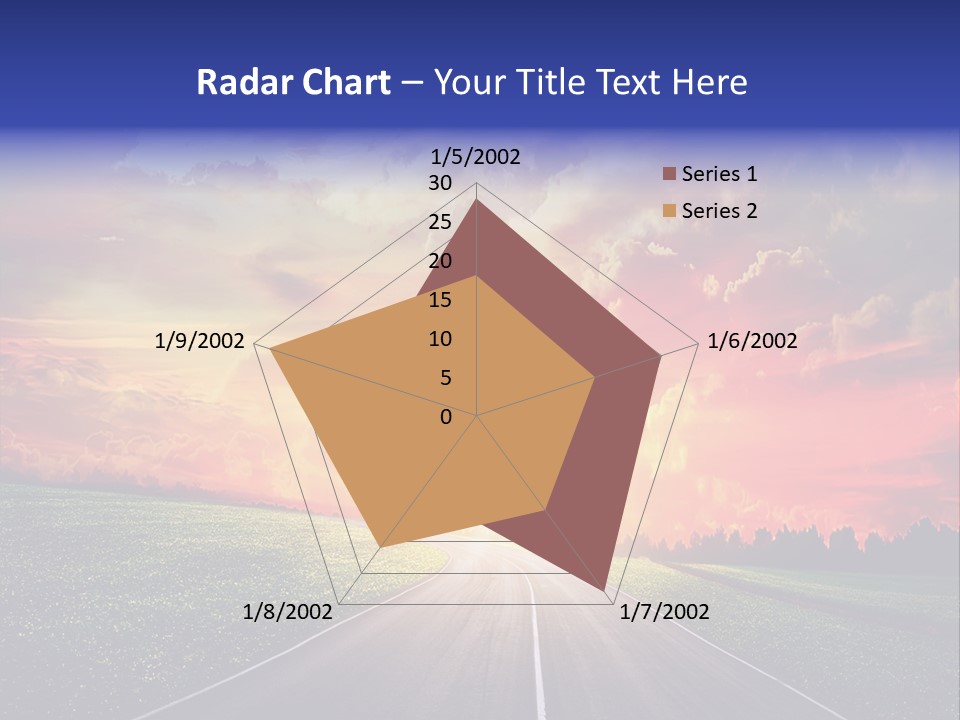 Radar Chart – Your Title Text Here

1/5/2002
30
25
20
15
10
5
0

Series 1
Series 2

1/6/2002
1/7/2002
1/8/2002
1/9/2002